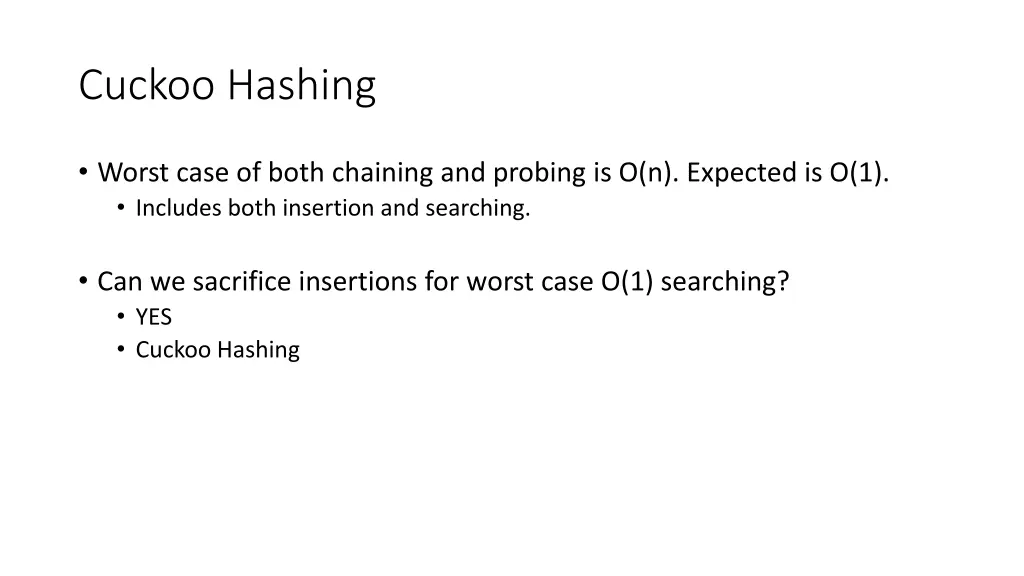 Cuckoo Hashing

• Worst case of both chaining and probing is O(n). Expected is O(1).
  • Includes both insertion and searching.

• Can we sacrifice insertions for worst case O(1) searching?
  • YES
  • Cuckoo Hashing